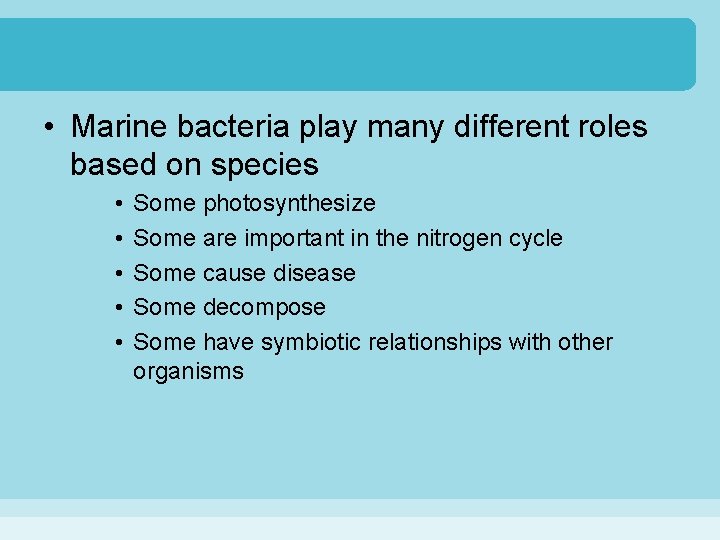 • Marine bacteria play many different roles based on species

• Some photosynthesize
• Some are important in the nitrogen cycle
• Some cause disease
• Some decompose
• Some have symbiotic relationships with other organisms